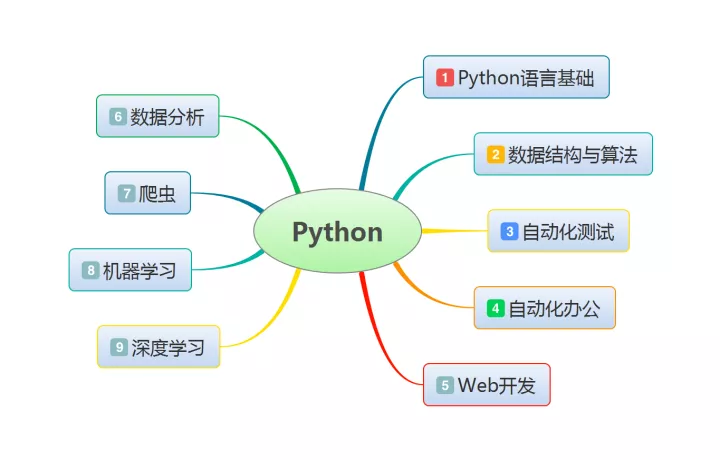 Python

1 Python语言基础

2 数据结构与算法

3 自动化测试

4 自动化办公

5 Web开发

6 数据分析

7 爬虫

8 机器学习

9 深度学习